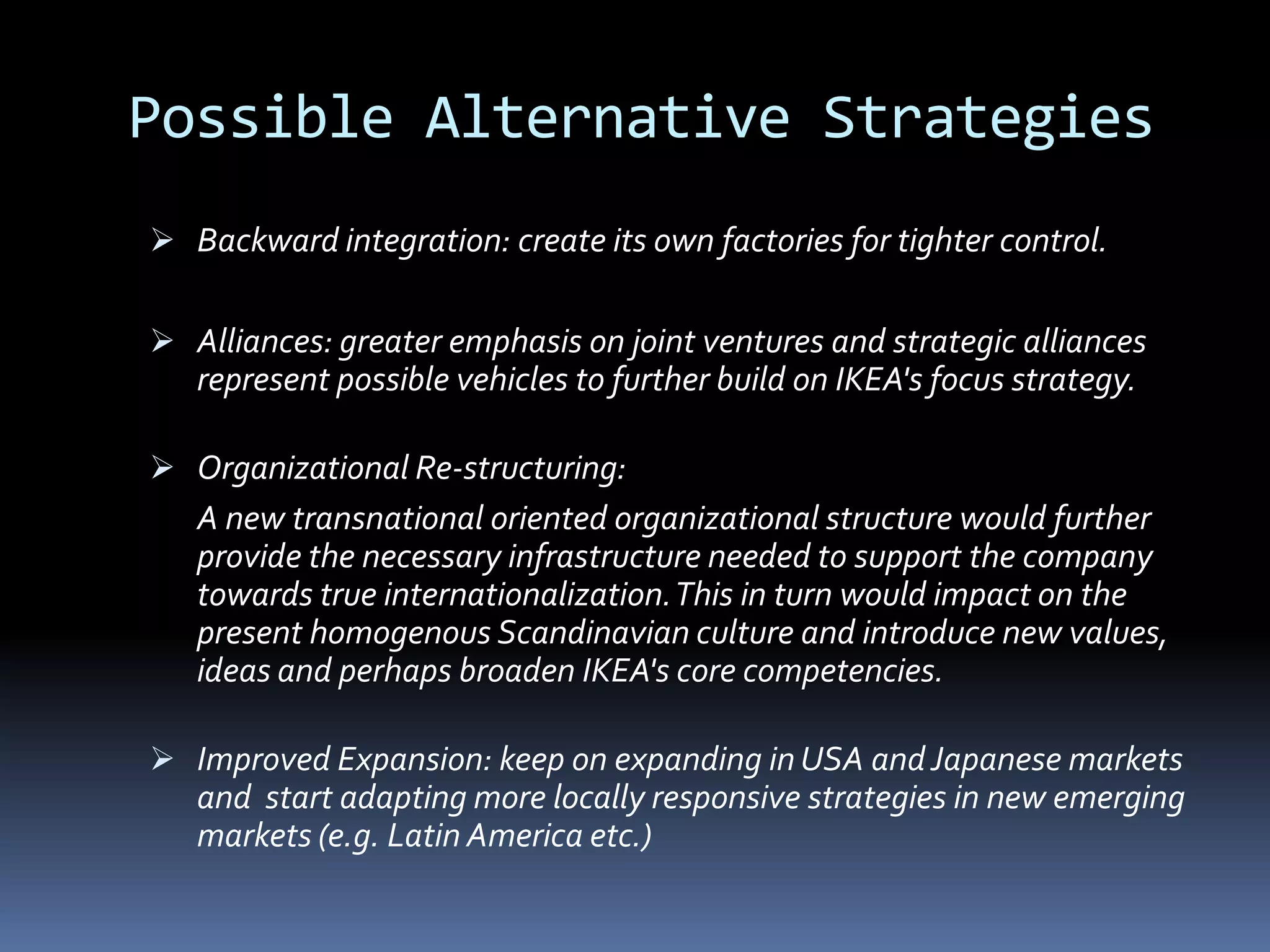 Possible Alternative Strategies

➢ Backward integration: create its own factories for tighter control.

➢ Alliances: greater emphasis on joint ventures and strategic alliances represent possible vehicles to further build on IKEA's focus strategy.

➢ Organizational Re-structuring:

A new transnational oriented organizational structure would further provide the necessary infrastructure needed to support the company towards true internationalization. This in turn would impact on the present homogenous Scandinavian culture and introduce new values, ideas and perhaps broaden IKEA's core competencies.

➢ Improved Expansion: keep on expanding in USA and Japanese markets and start adapting more locally responsive strategies in new emerging markets (e.g. Latin America etc.)